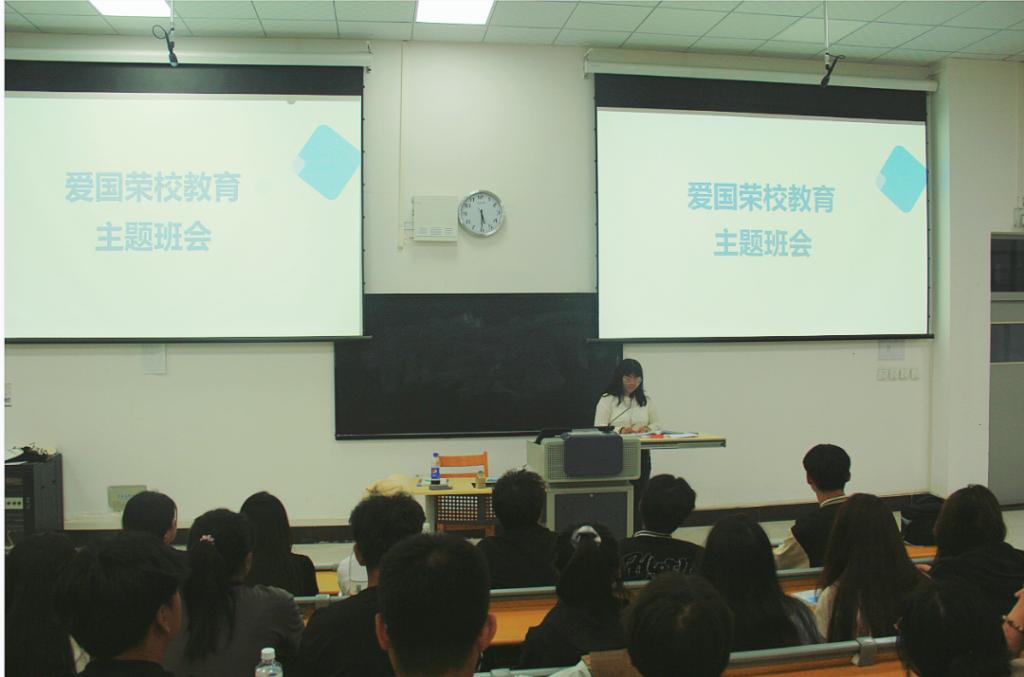 爱国荣校教育
主题班会

爱国荣校教育
主题班会